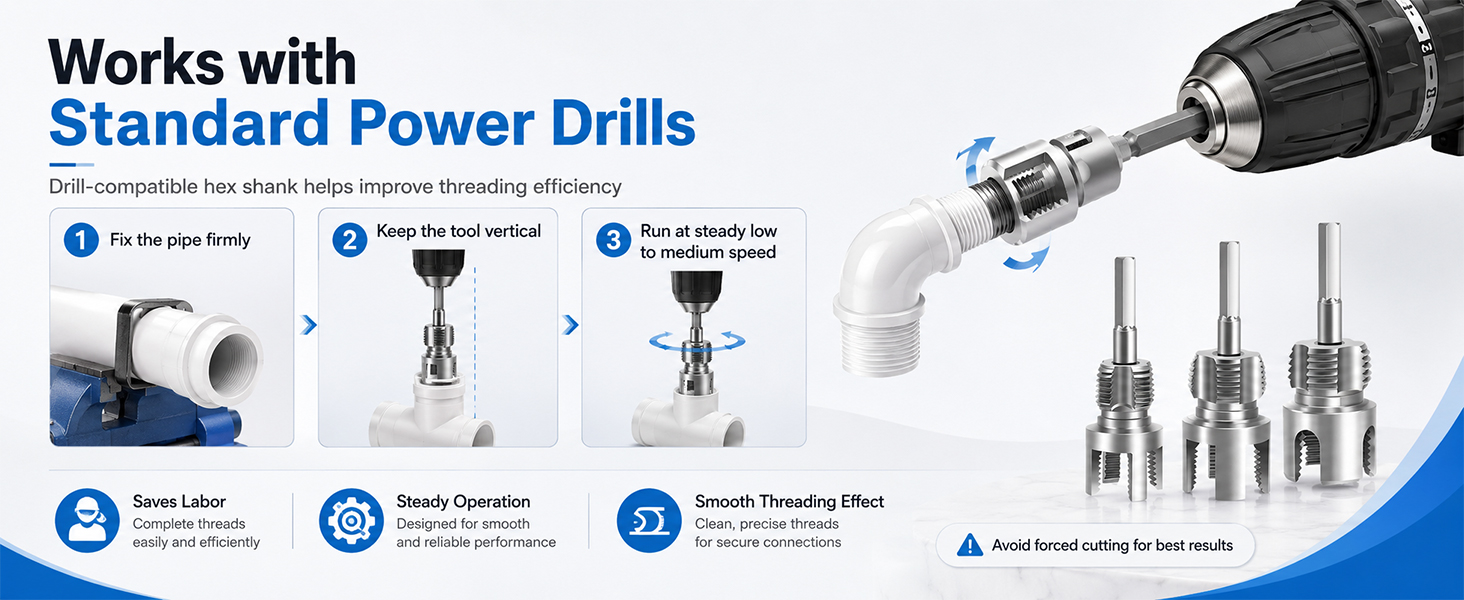 Works with
Standard Power Drills

Drill-compatible hex shank helps improve threading efficiency

1 Fix the pipe firmly

2 Keep the tool vertical

3 Run at steady low to medium speed

Saves Labor
Complete threads easily and efficiently

Steady Operation
Designed for smooth and reliable performance

Smooth Threading Effect
Clean, precise threads for secure connections

Avoid forced cutting for best results